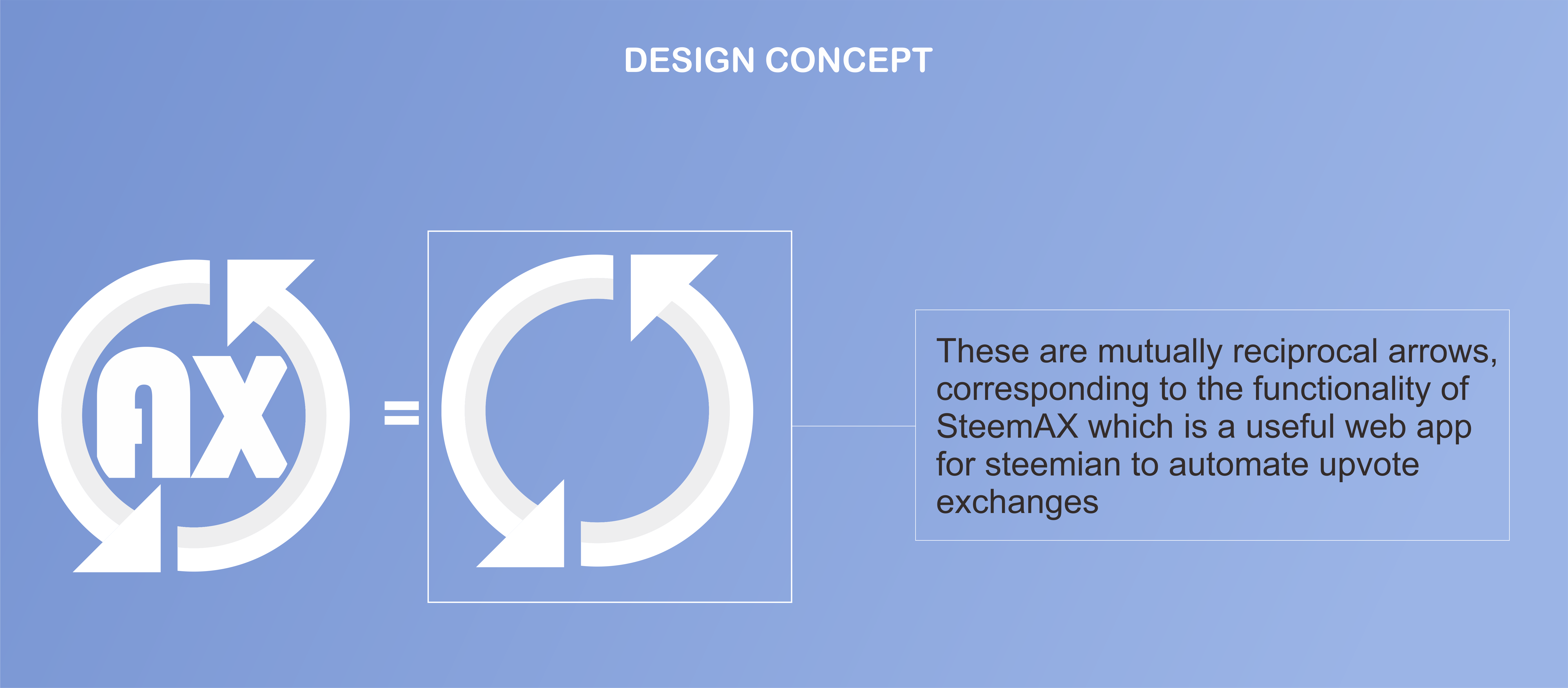 DESIGN CONCEPT

AX

=

These are mutually reciprocal arrows, corresponding to the functionality of SteemAX which is a useful web app for steemian to automate upvote exchanges